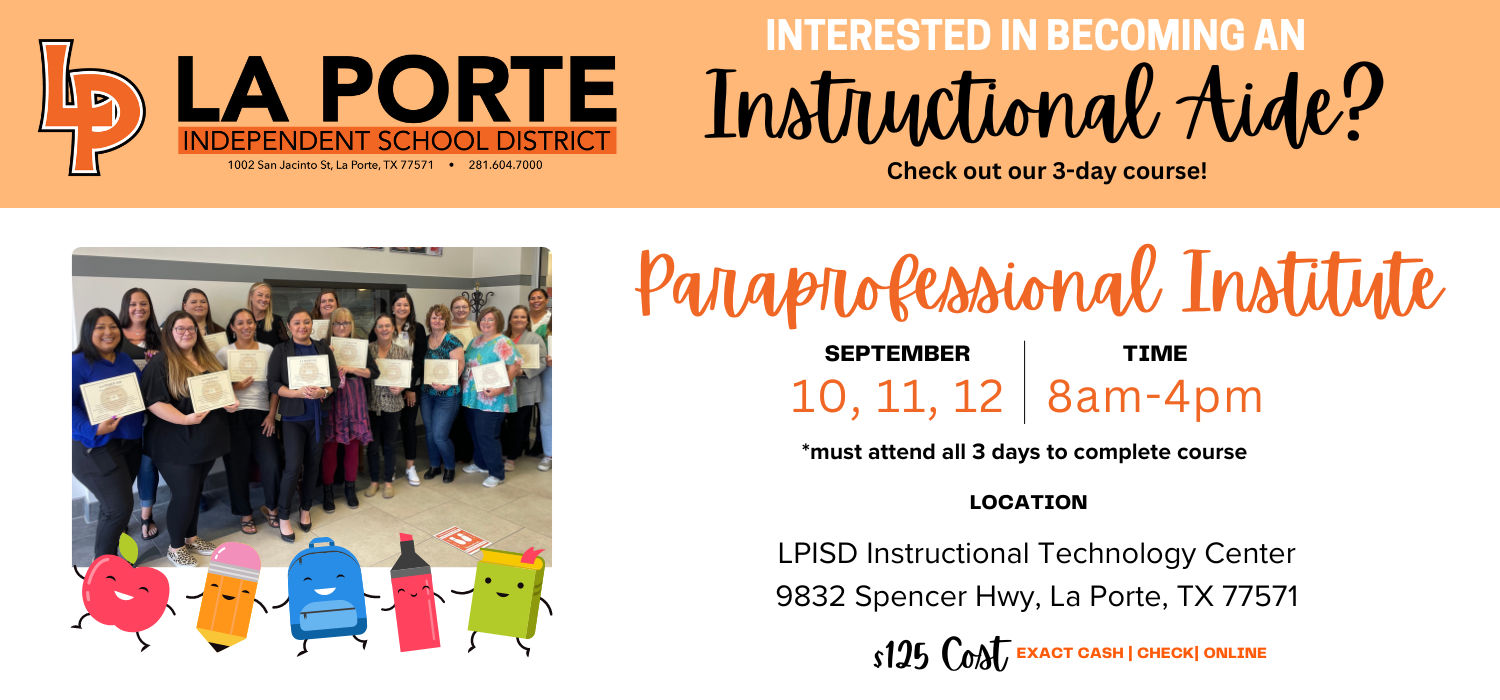 LP

LA PORTE
INDEPENDENT SCHOOL DISTRICT
1002 San Jacinto St, La Porte, TX 77571 • 281.604.7000

INTERESTED IN BECOMING AN
Instructional Aide?
Check out our 3-day course!

Paraprofessional Institute

SEPTEMBER
10, 11, 12

TIME
8am-4pm

*must attend all 3 days to complete course

LOCATION

LPISD Instructional Technology Center
9832 Spencer Hwy, La Porte, TX 77571

$125 Cost EXACT CASH | CHECK| ONLINE